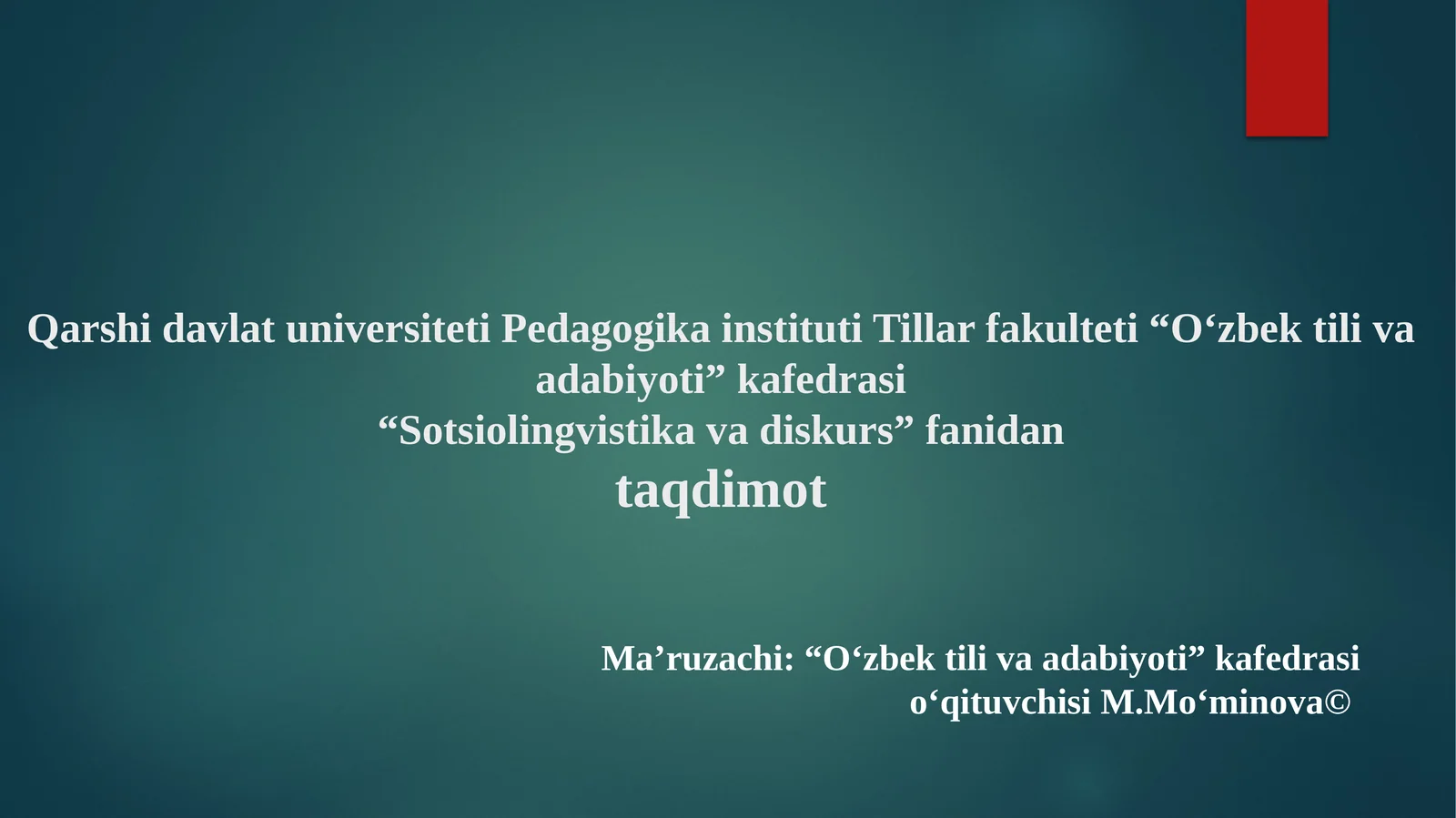 Qarshi davlat universiteti Pedagogika instituti Tillar fakulteti “O‘zbek tili va adabiyoti” kafedrasi
“Sotsiolingvistika va diskurs” fanidan
taqdimot

Ma’ruzachi: “O‘zbek tili va adabiyoti” kafedrasi o‘qituvchisi M.Mo‘minova©